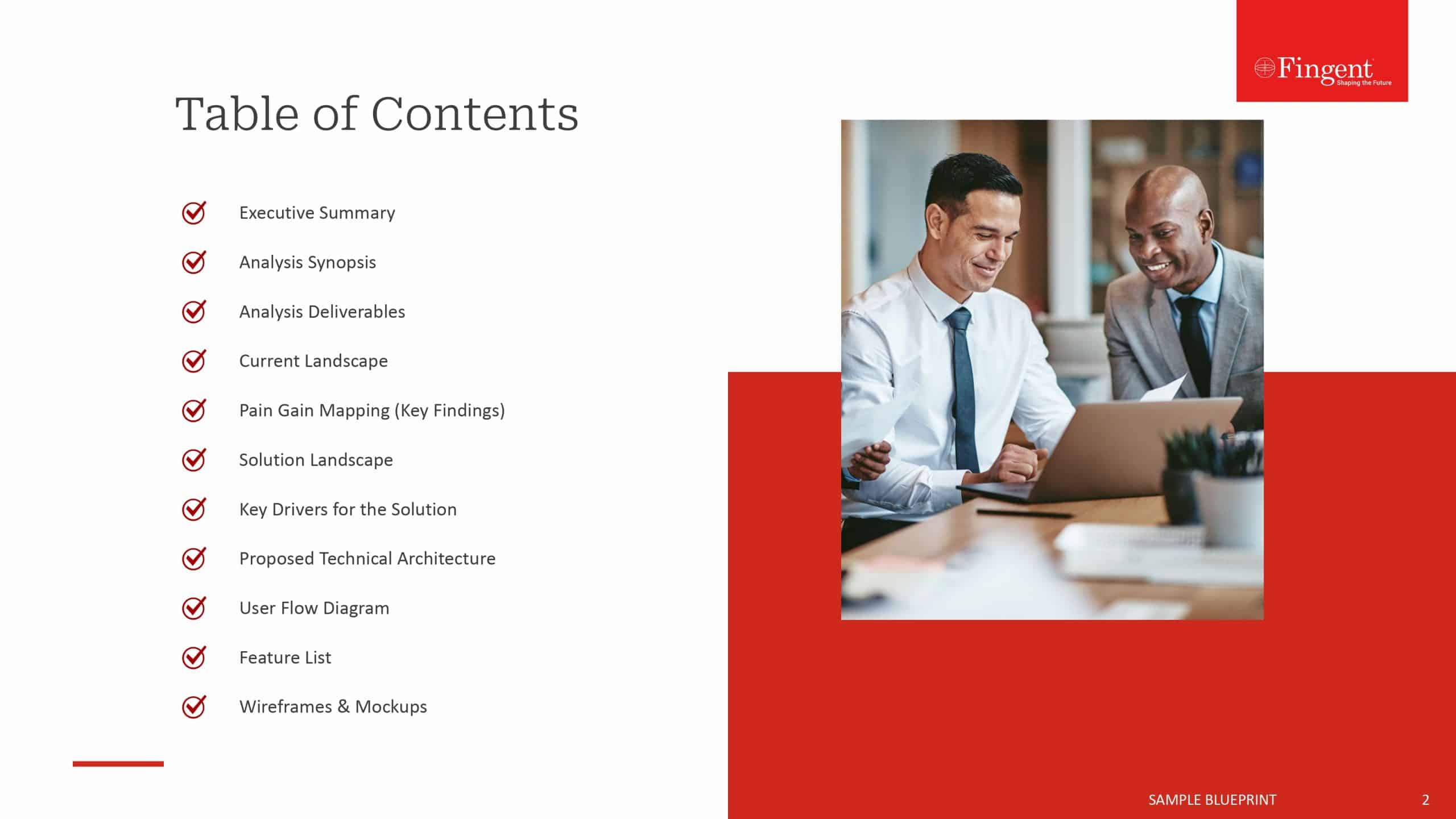 Fingent
Shaping the Future

Table of Contents

Executive Summary

Analysis Synopsis

Analysis Deliverables

Current Landscape

Pain Gain Mapping (Key Findings)

Solution Landscape

Key Drivers for the Solution

Proposed Technical Architecture

User Flow Diagram

Feature List

Wireframes & Mockups

SAMPLE BLUEPRINT 2